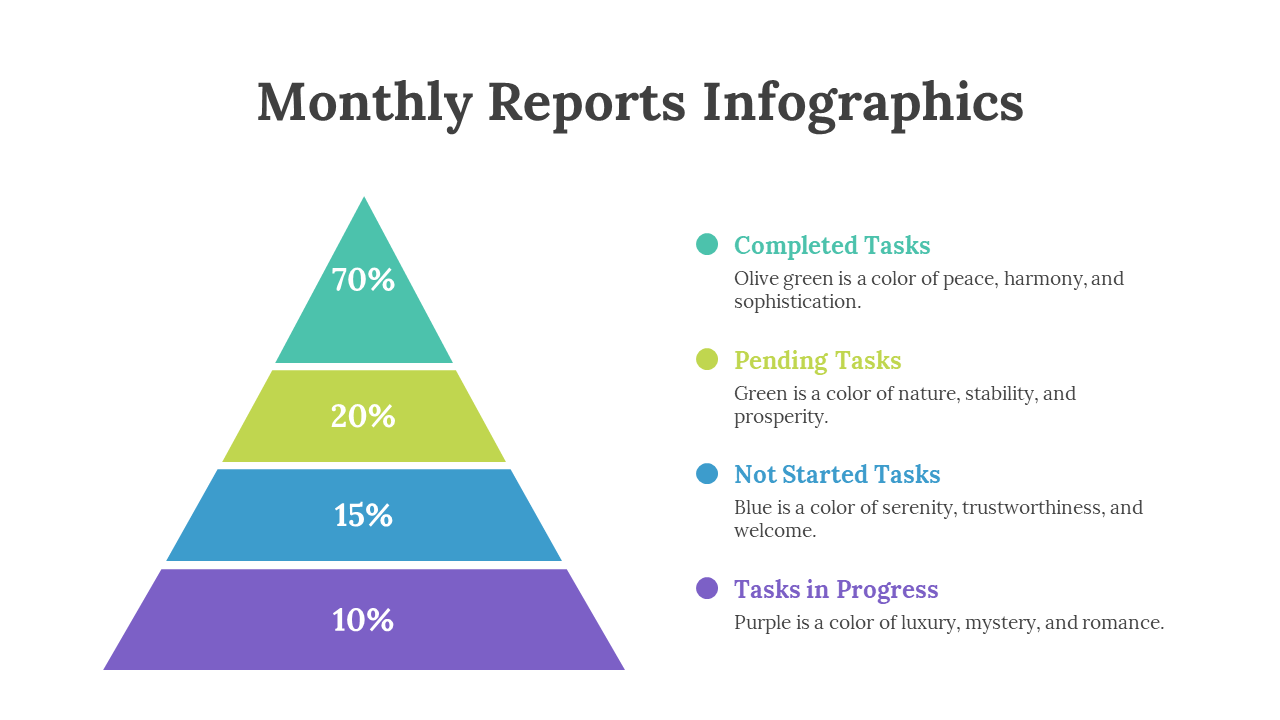 Monthly Reports Infographics

70%

20%

15%

10%

Completed Tasks
Olive green is a color of peace, harmony, and sophistication.

Pending Tasks
Green is a color of nature, stability, and prosperity.

Not Started Tasks
Blue is a color of serenity, trustworthiness, and welcome.

Tasks in Progress
Purple is a color of luxury, mystery, and romance.